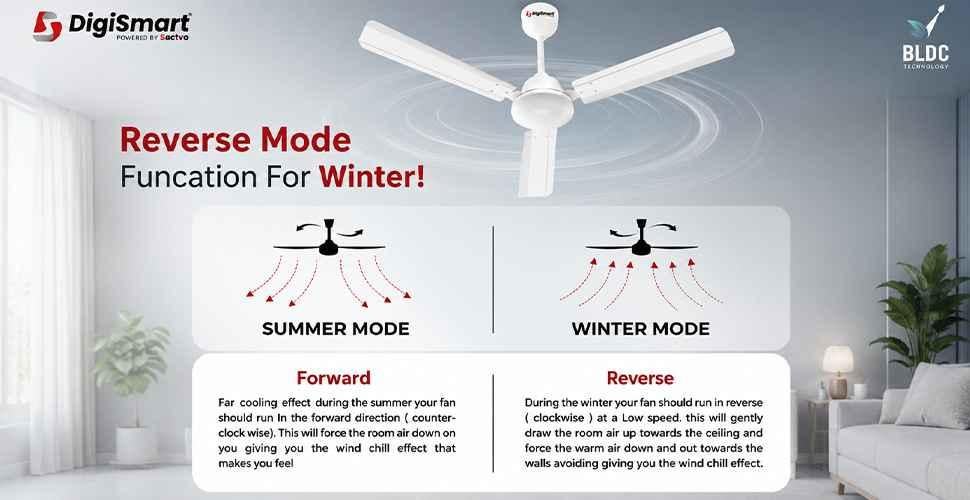 DigiSmart
POWERED BY Sactvo

BLDC
TECHNOLOGY

Reverse Mode
Funcation For Winter!

SUMMER MODE

WINTER MODE

Forward

Far cooling effect during the summer your fan should run In the forward direction ( counter-clock wise). This will force the room air down on you giving you the wind chill effect that makes you feel

Reverse

During the winter your fan should run in reverse ( clockwise ) at a Low speed. this will gently draw the room air up towards the ceiling and force the warm air down and out towards the walls avoiding giving you the wind chill effect.